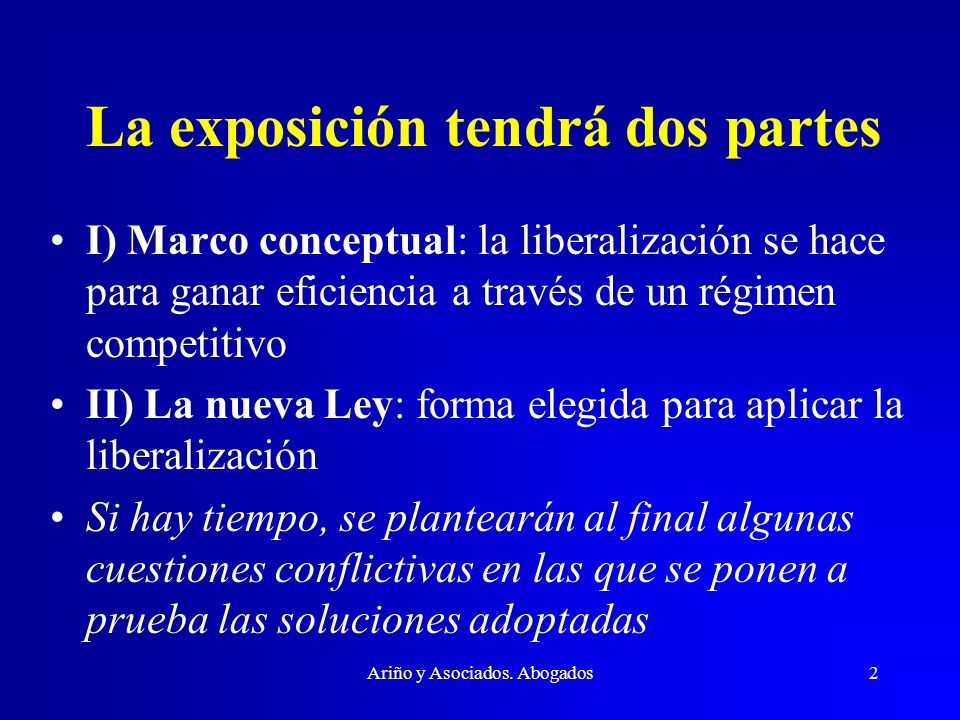 La exposición tendrá dos partes

• I) Marco conceptual: la liberalización se hace para ganar eficiencia a través de un régimen competitivo

• II) La nueva Ley: forma elegida para aplicar la liberalización

• Si hay tiempo, se plantearán al final algunas cuestiones conflictivas en las que se ponen a prueba las soluciones adoptadas

Ariño y Asociados. Abogados

2